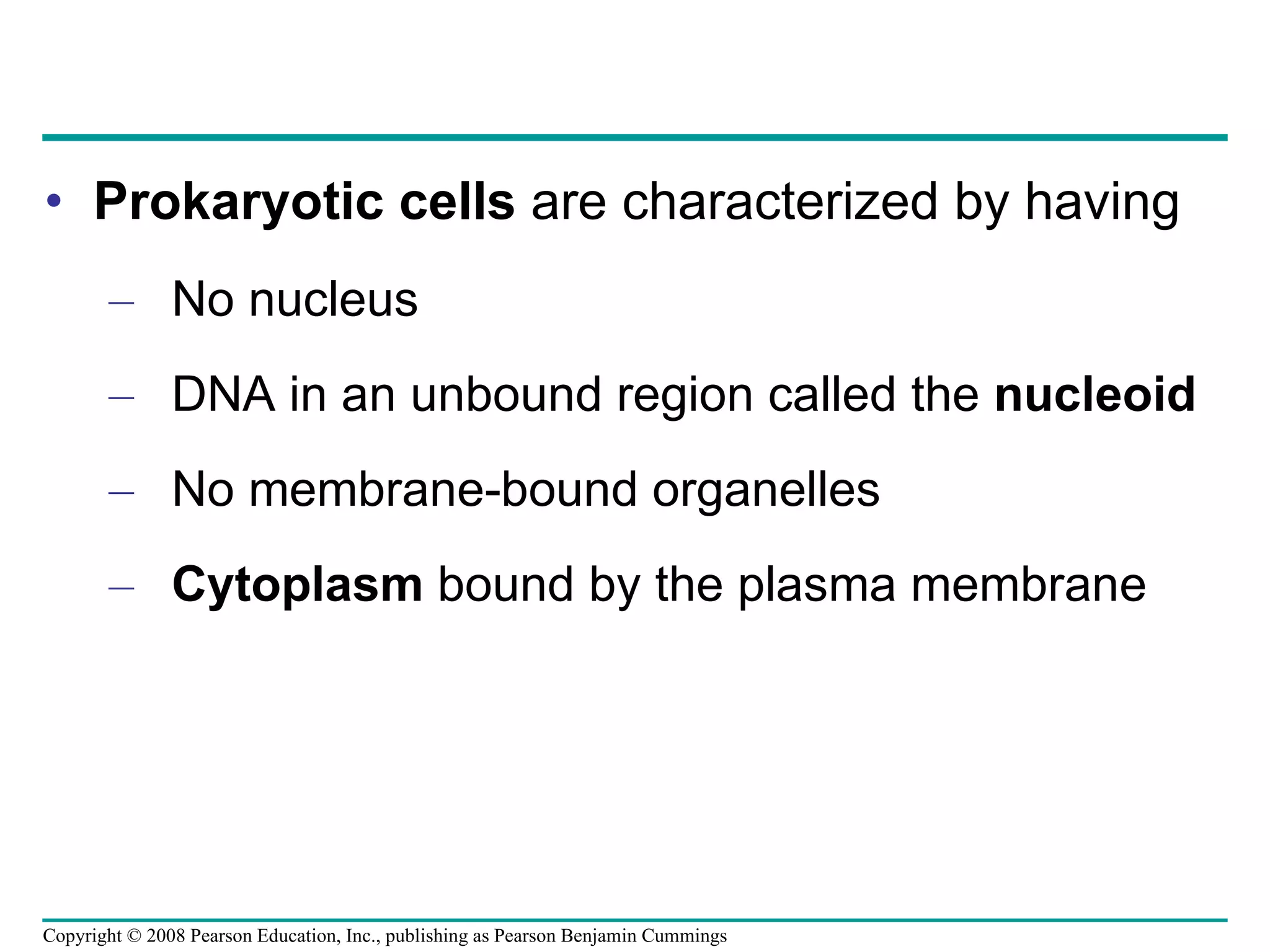 • Prokaryotic cells are characterized by having

– No nucleus

– DNA in an unbound region called the nucleoid

– No membrane-bound organelles

– Cytoplasm bound by the plasma membrane

Copyright © 2008 Pearson Education, Inc., publishing as Pearson Benjamin Cummings